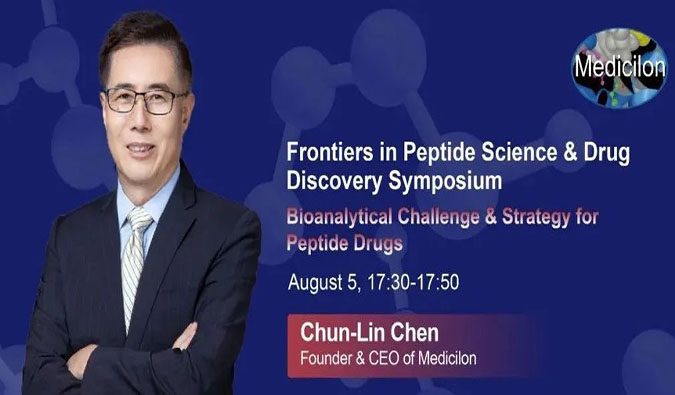 Medicilon

Frontiers in Peptide Science & Drug Discovery Symposium

Bioanalytical Challenge & Strategy for Peptide Drugs

August 5, 17:30-17:50

Chun-Lin Chen
Founder & CEO of Medicilon